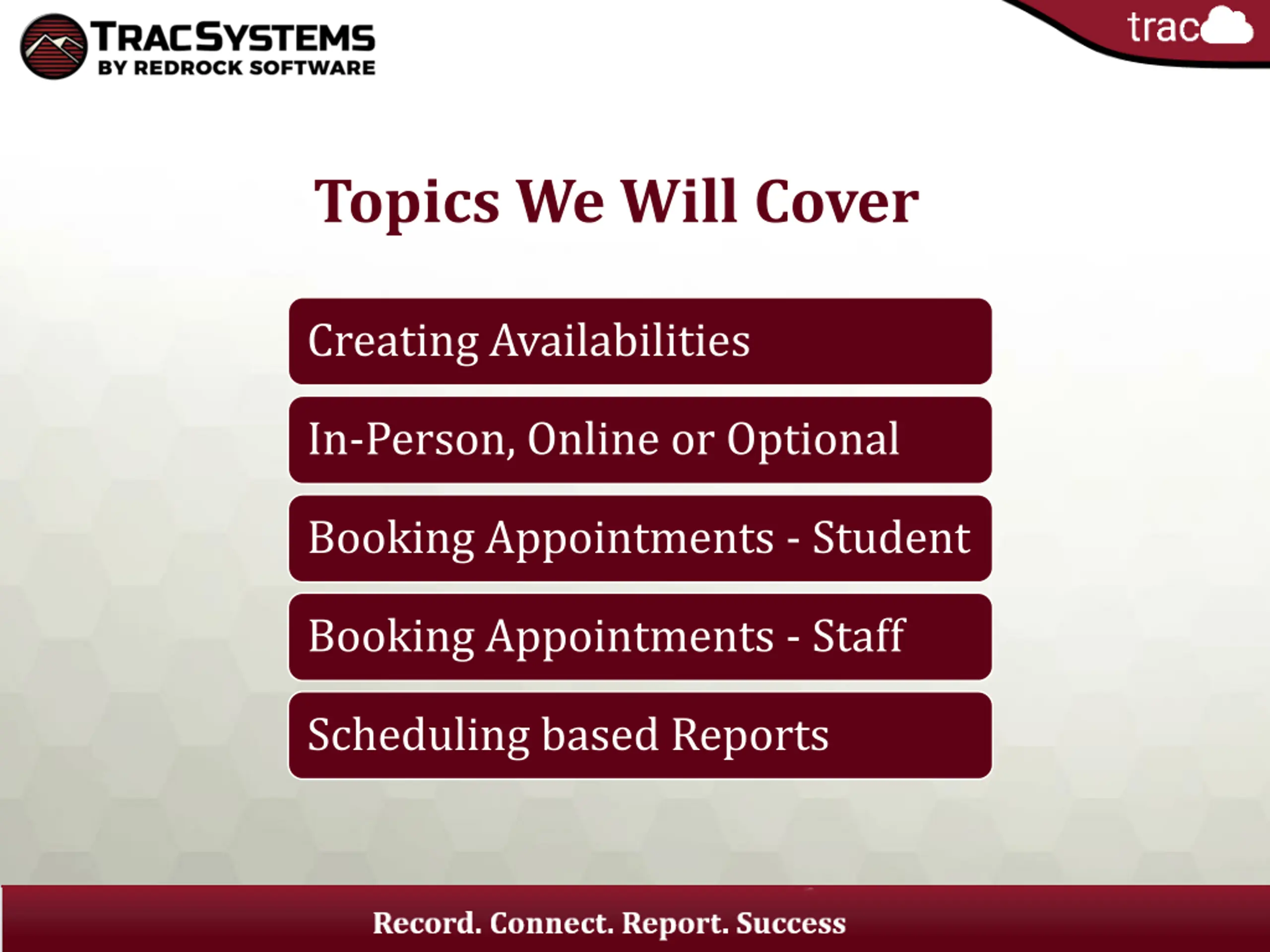 TRACSYSTEMS
BY REDROCK SOFTWARE

trac

Topics We Will Cover

Creating Availabilities

In-Person, Online or Optional

Booking Appointments - Student

Booking Appointments - Staff

Scheduling based Reports

Record. Connect. Report. Success